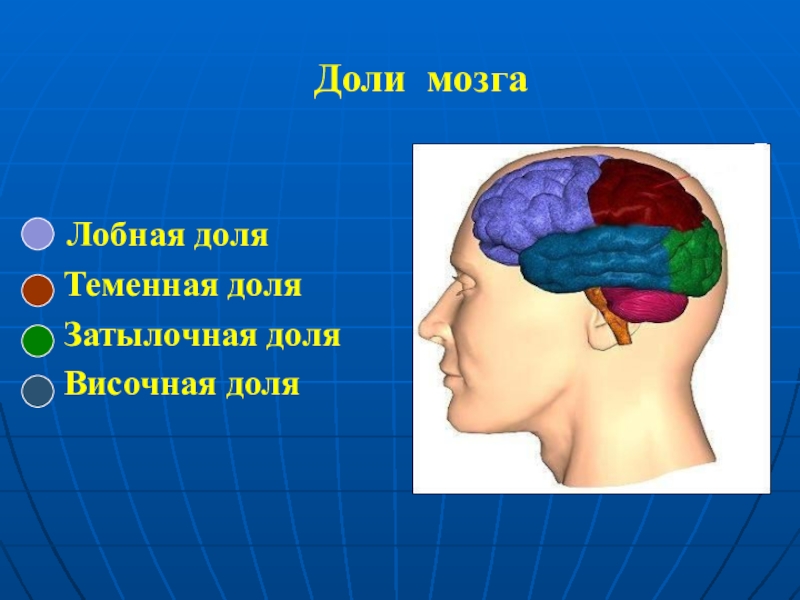 Доли мозга

Лобная доля
Теменная доля
Затылочная доля
Височная доля